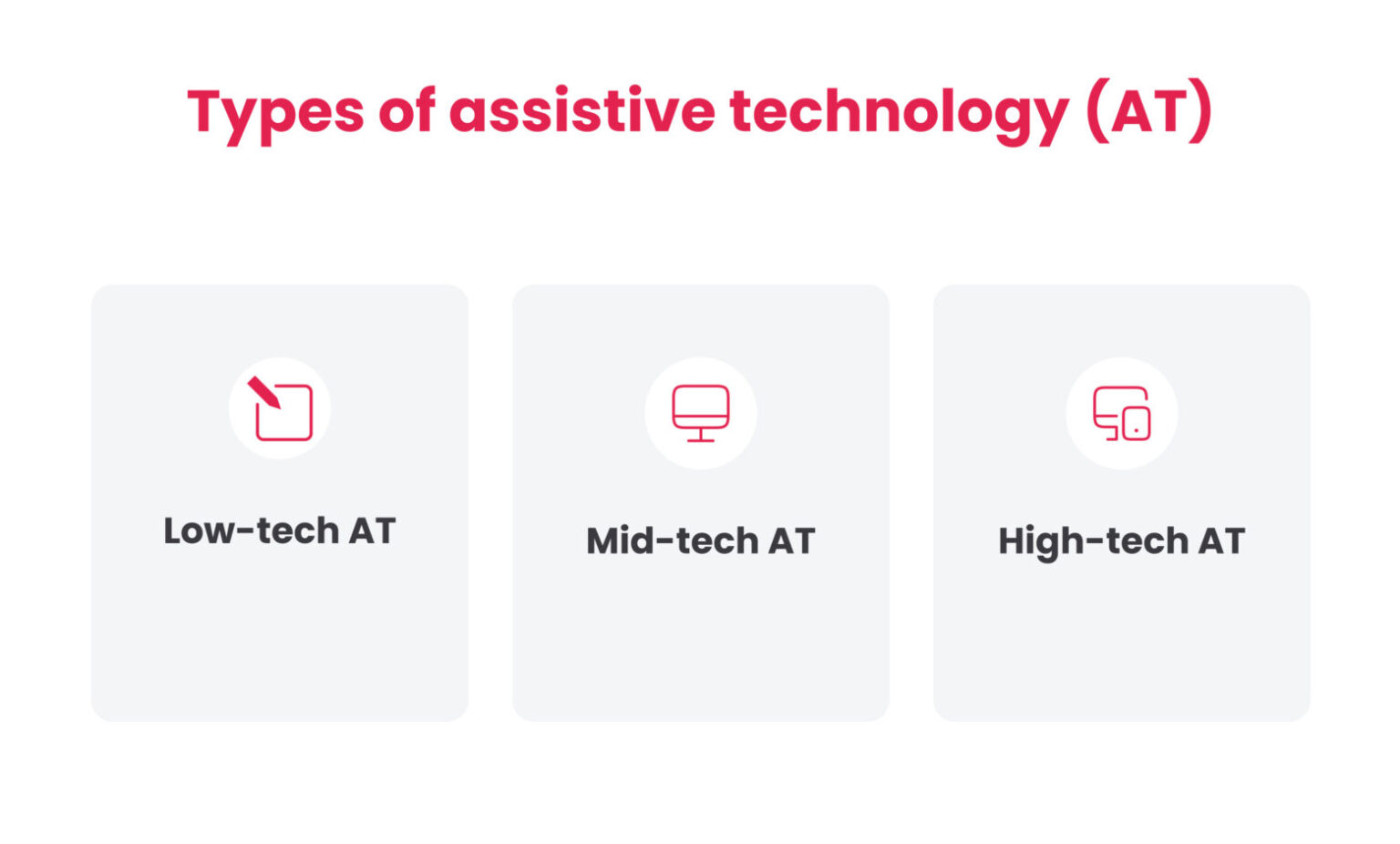 Types of assistive technology (AT)

Low-tech AT

Mid-tech AT

High-tech AT